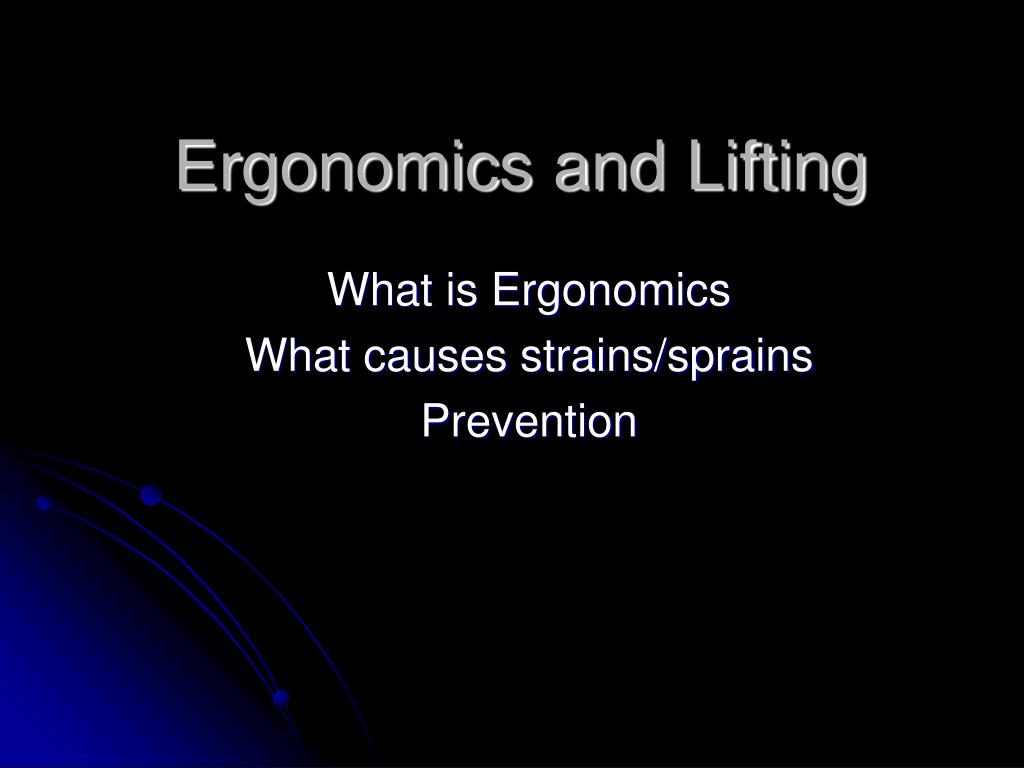 Ergonomics and Lifting

What is Ergonomics
What causes strains/sprains
Prevention